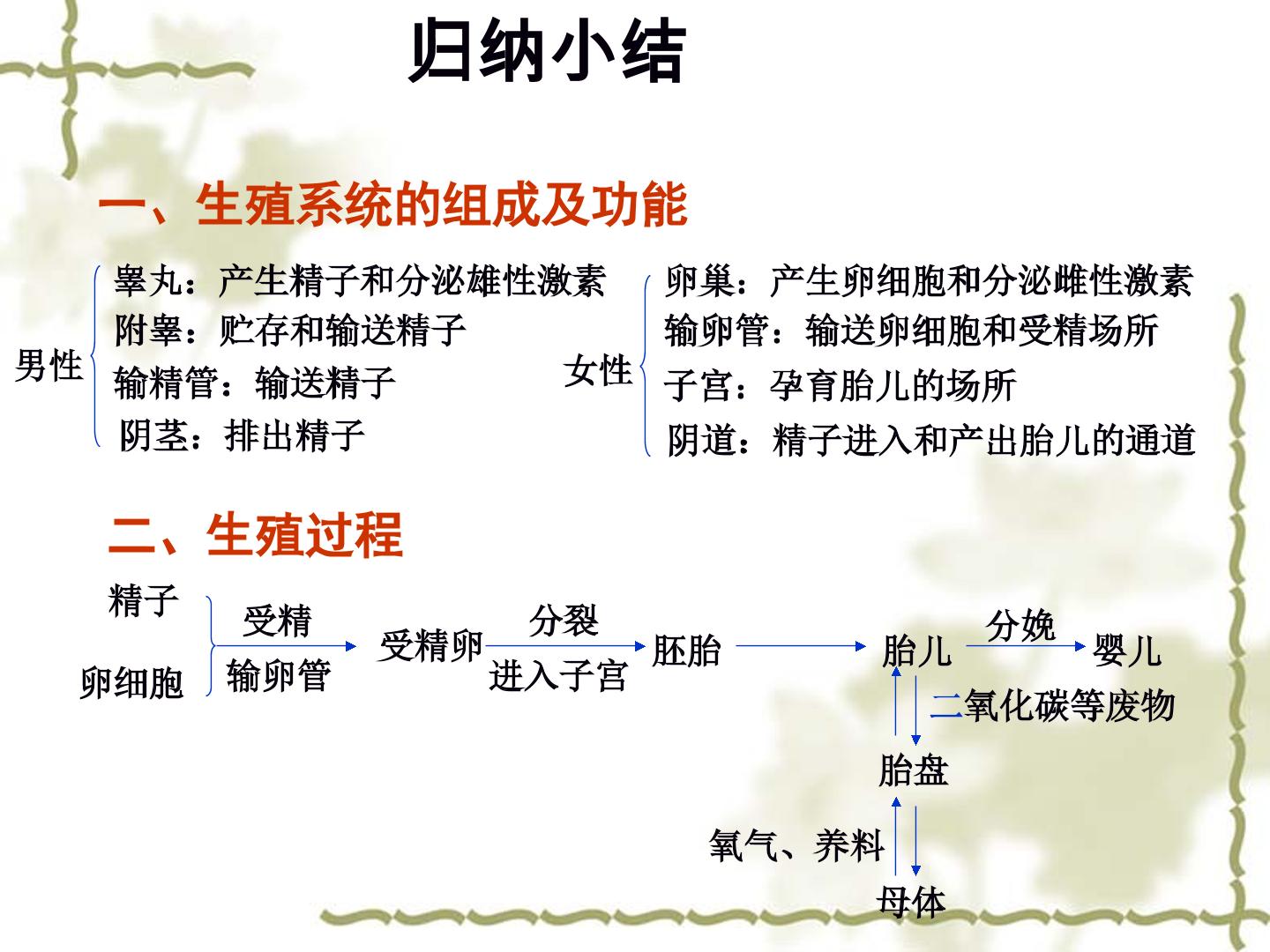 归纳小结

一、生殖系统的组成及功能

男性
睾丸：产生精子和分泌雄性激素
附睾：贮存和输送精子
输精管：输送精子
阴茎：排出精子

女性
卵巢：产生卵细胞和分泌雌性激素
输卵管：输送卵细胞和受精场所
子宫：孕育胎儿的场所
阴道：精子进入和产出胎儿的通道

二、生殖过程

精子
卵细胞
受精
输卵管
受精卵
分裂
进入子宫
胚胎
胎儿
分娩
婴儿
二氧化碳等废物
胎盘
氧气、养料
母体